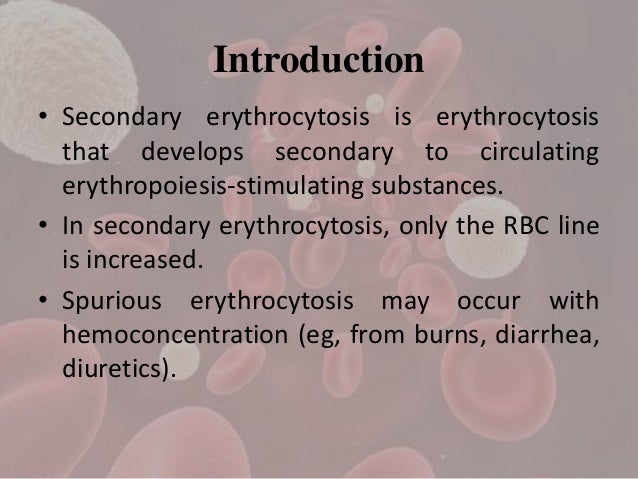 Introduction

• Secondary erythrocytosis is erythrocytosis that develops secondary to circulating erythropoiesis-stimulating substances.

• In secondary erythrocytosis, only the RBC line is increased.

• Spurious erythrocytosis may occur with hemoconcentration (eg, from burns, diarrhea, diuretics).